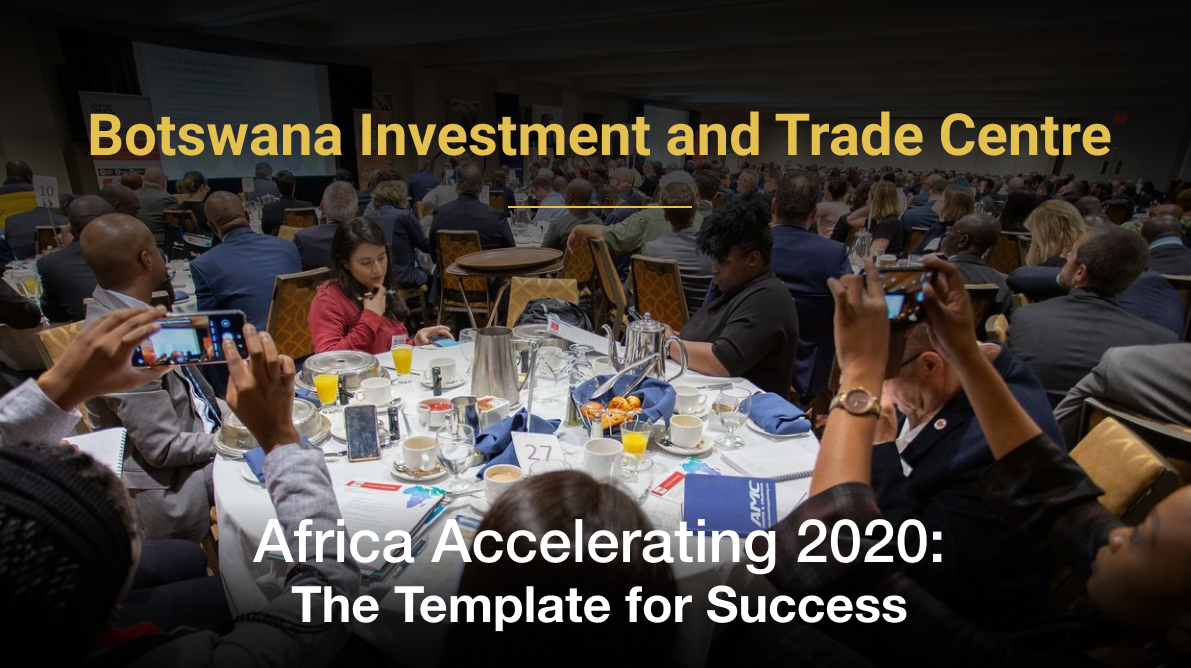 Botswana Investment and Trade Centre

10

27

AMC

Africa Accelerating 2020:
The Template for Success